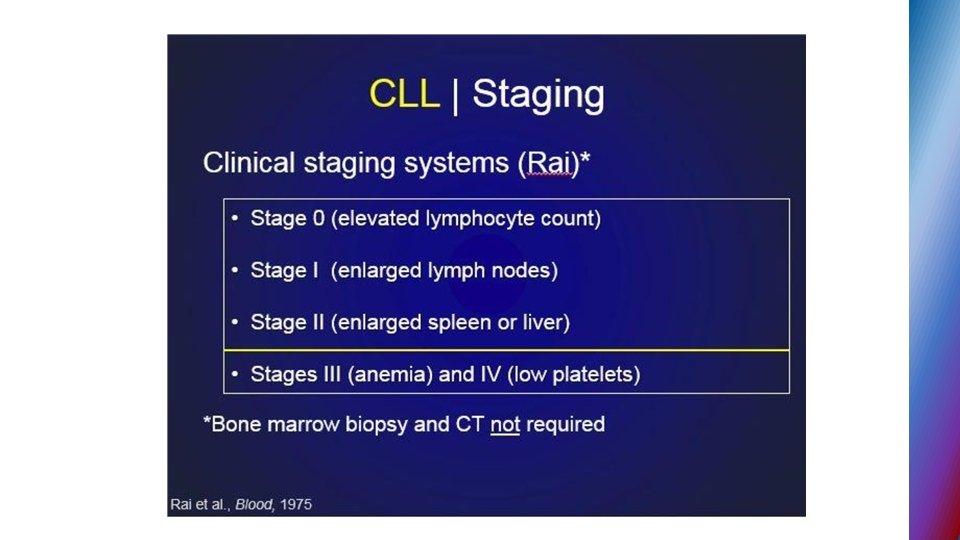 CLL | Staging

Clinical staging systems (Rai)*

• Stage 0 (elevated lymphocyte count)

• Stage I (enlarged lymph nodes)

• Stage II (enlarged spleen or liver)

• Stages III (anemia) and IV (low platelets)

*Bone marrow biopsy and CT not required

Rai et al., Blood, 1975